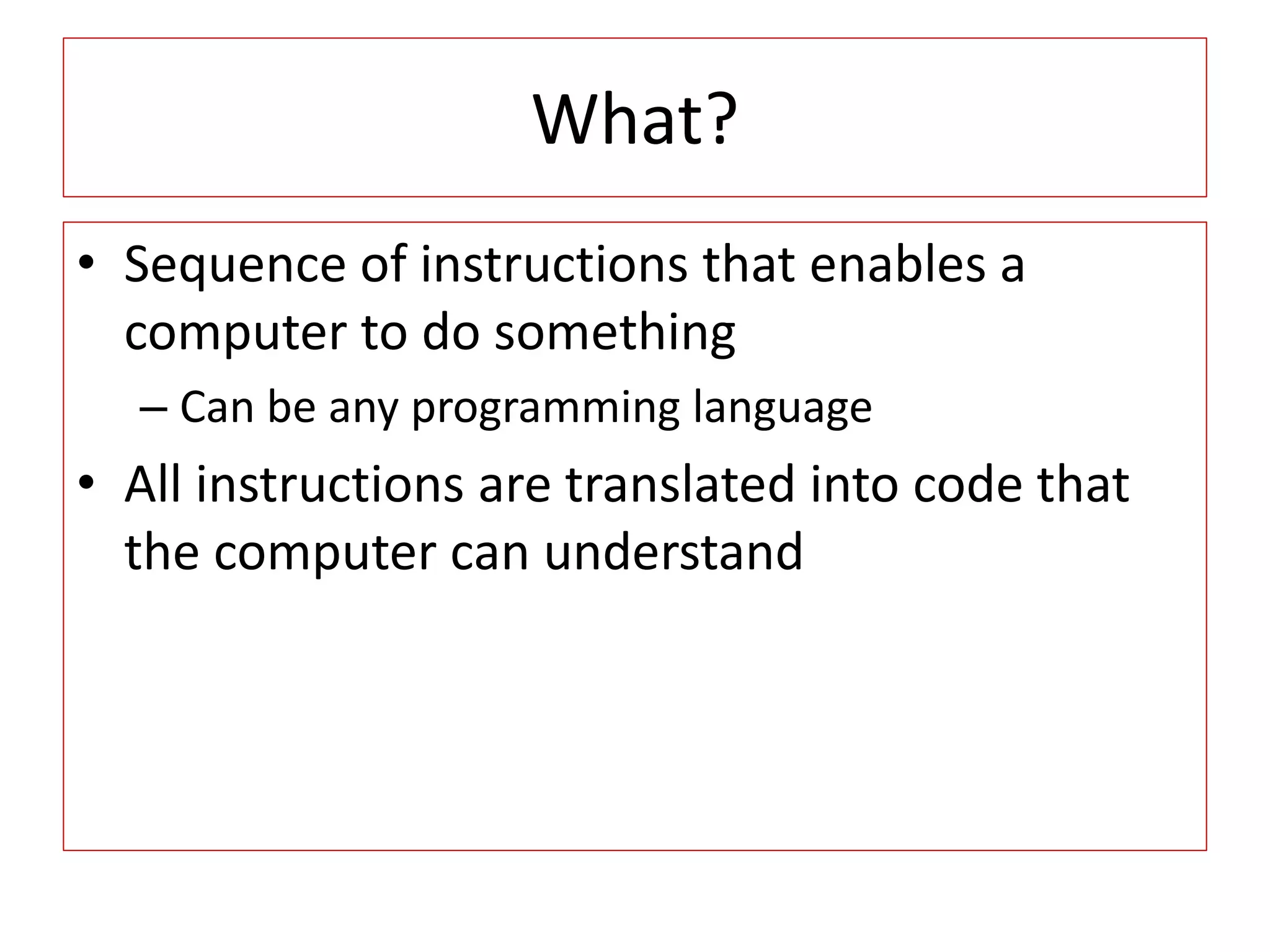 What?

• Sequence of instructions that enables a computer to do something
 – Can be any programming language
• All instructions are translated into code that the computer can understand